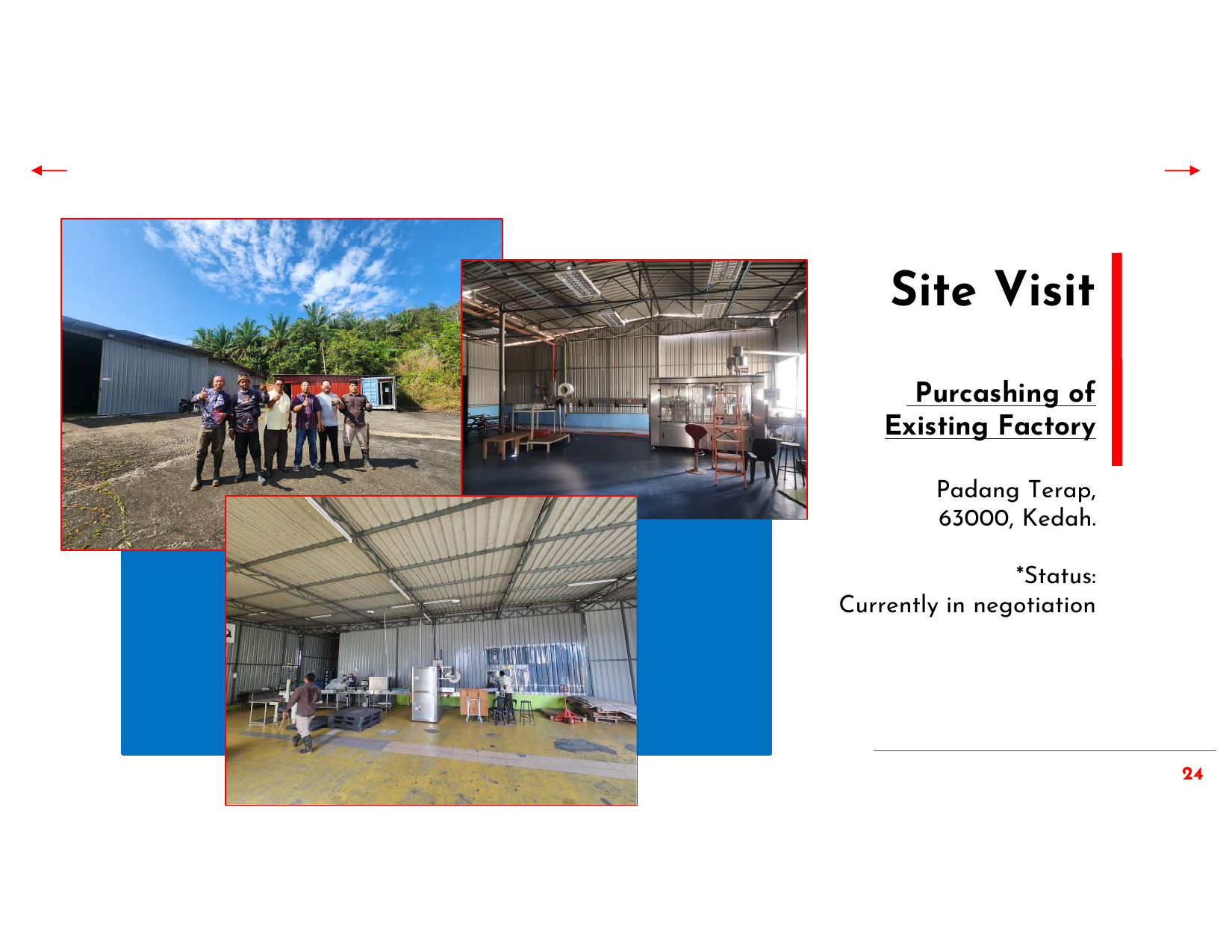 Site Visit

Purcashing of Existing Factory

Padang Terap, 63000, Kedah.

*Status: Currently in negotiation

24